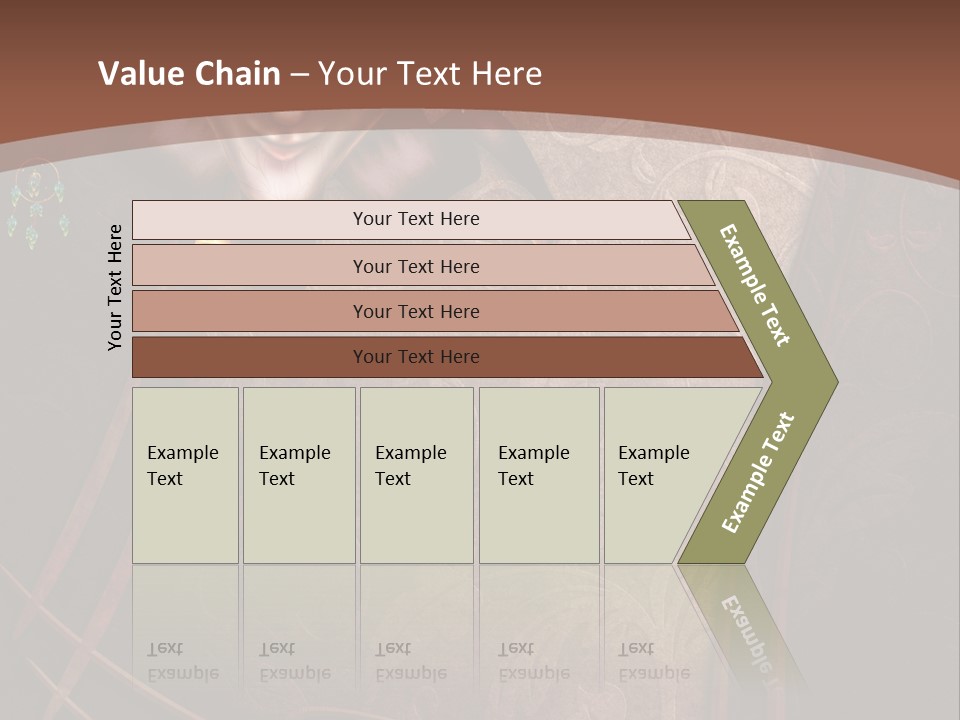 Value Chain – Your Text Here

Your Text Here

Your Text Here

Your Text Here

Your Text Here

Your Text Here

Example Text

Example Text

Example Text

Example Text

Example Text

Example Text

Example Text